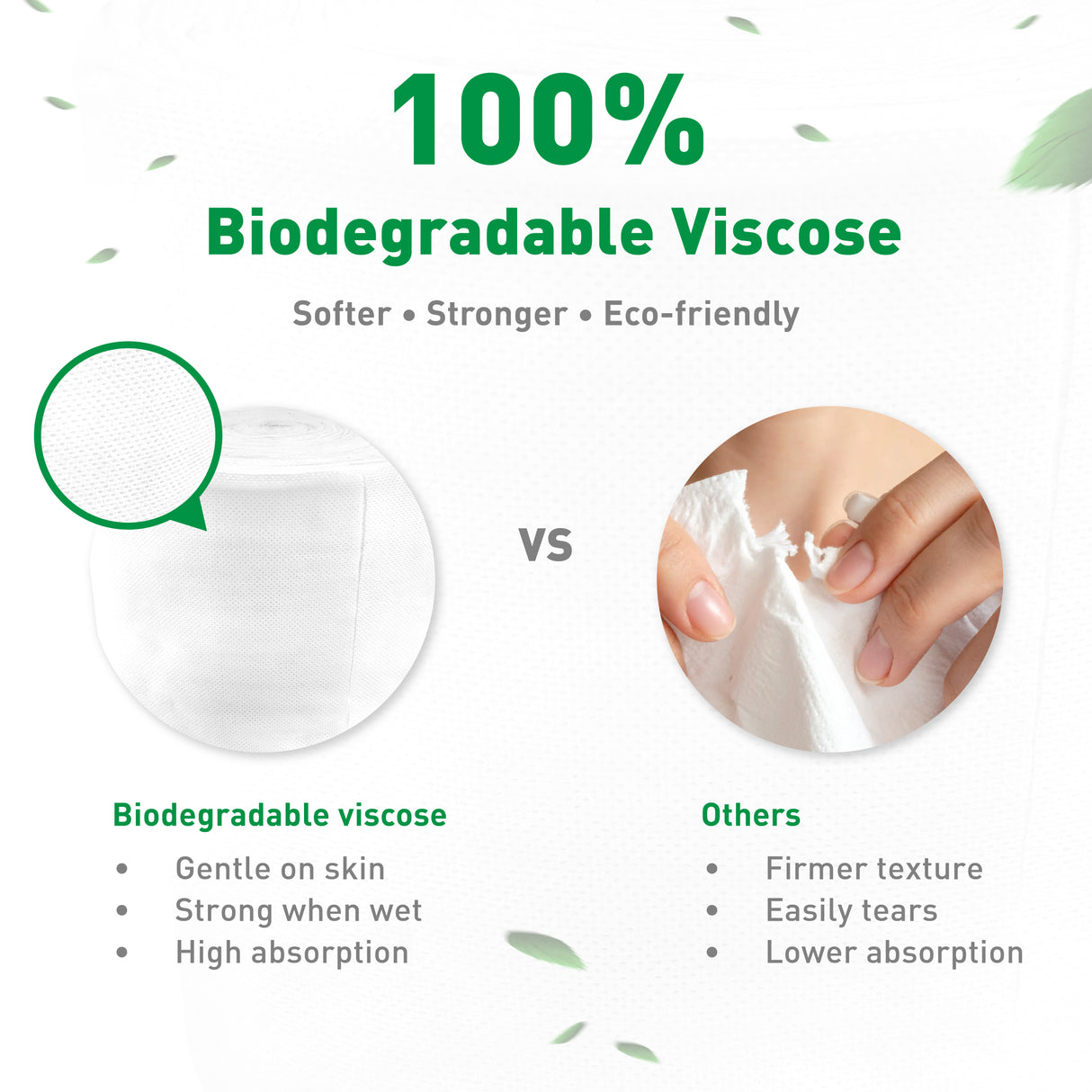 100%
Biodegradable Viscose

Softer • Stronger • Eco-friendly

VS

Biodegradable viscose
• Gentle on skin
• Strong when wet
• High absorption

Others
• Firmer texture
• Easily tears
• Lower absorption